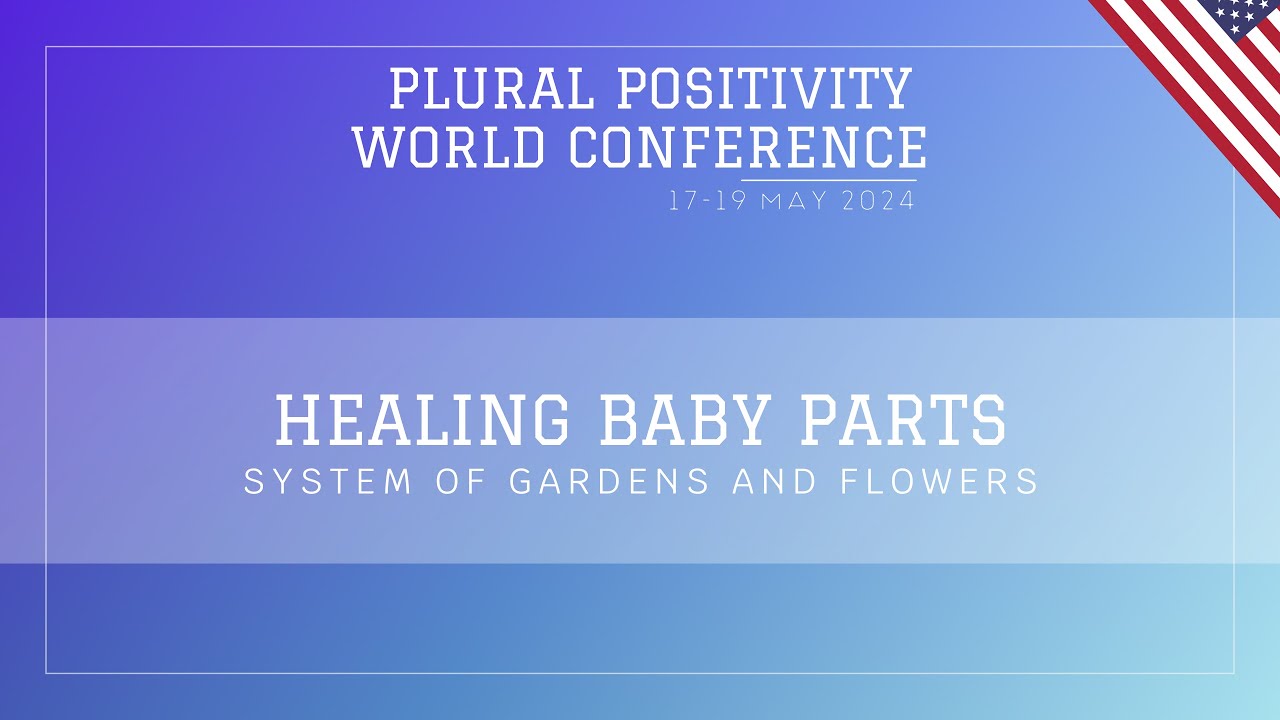 PLURAL POSITIVITY
WORLD CONFERENCE
17-19 MAY 2024

HEALING BABY PARTS
SYSTEM OF GARDENS AND FLOWERS